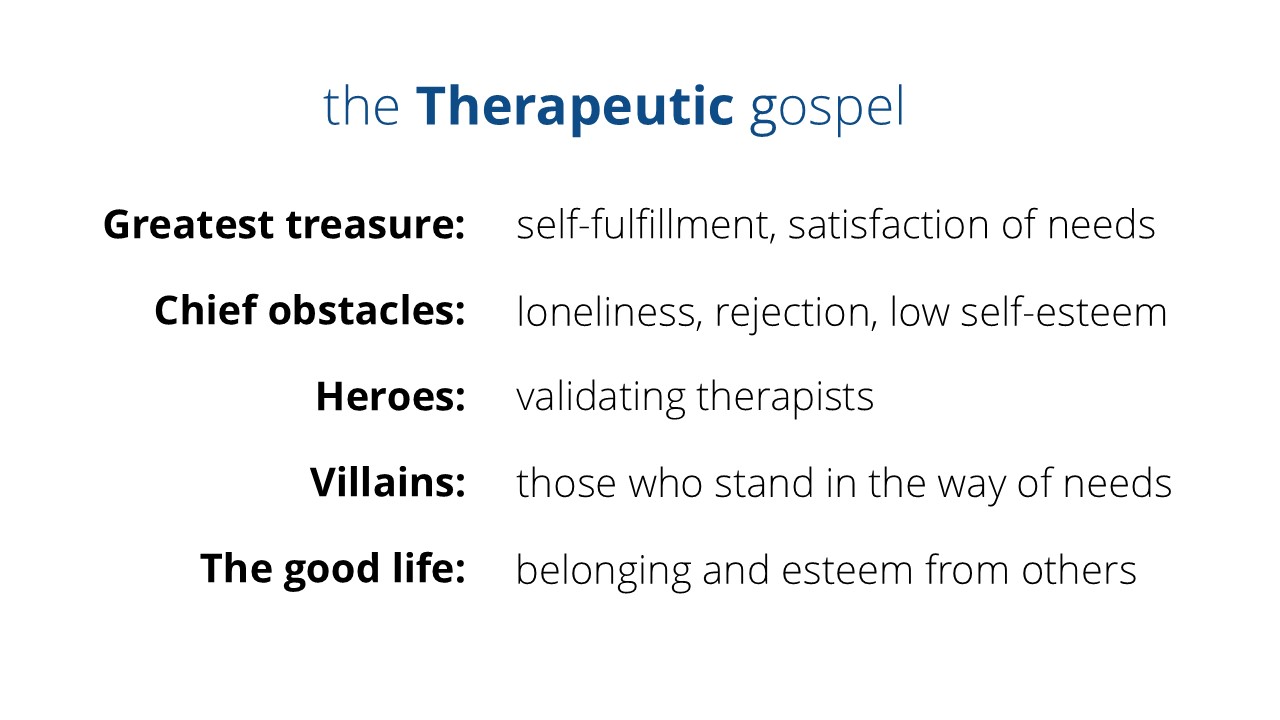 the Therapeutic gospel

Greatest treasure: self-fulfillment, satisfaction of needs

Chief obstacles: loneliness, rejection, low self-esteem

Heroes: validating therapists

Villains: those who stand in the way of needs

The good life: belonging and esteem from others